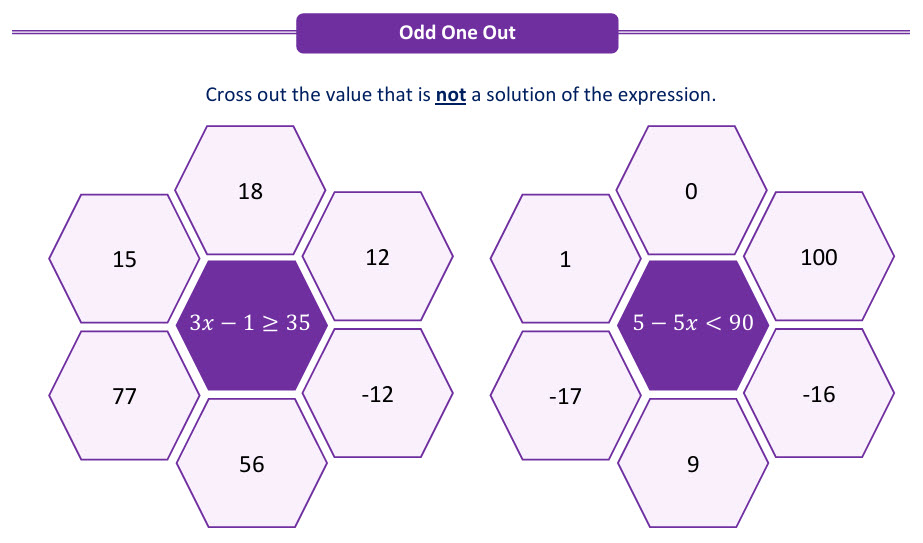 Odd One Out

Cross out the value that is not a solution of the expression.

18

15

12

$3x - 1 \geq 35$

77

-12

56

0

1

100

$5 - 5x < 90$

-17

-16

9